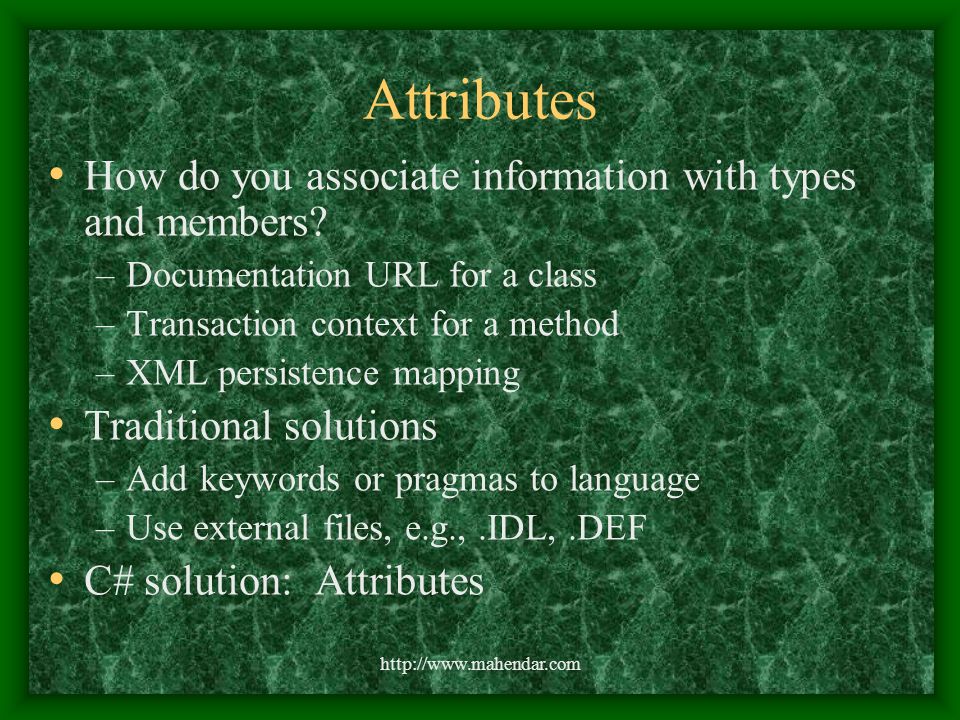 Attributes

• How do you associate information with types and members?
– Documentation URL for a class
– Transaction context for a method
– XML persistence mapping
• Traditional solutions
– Add keywords or pragmas to language
– Use external files, e.g., .IDL, .DEF
• C# solution: Attributes

http://www.mahendar.com